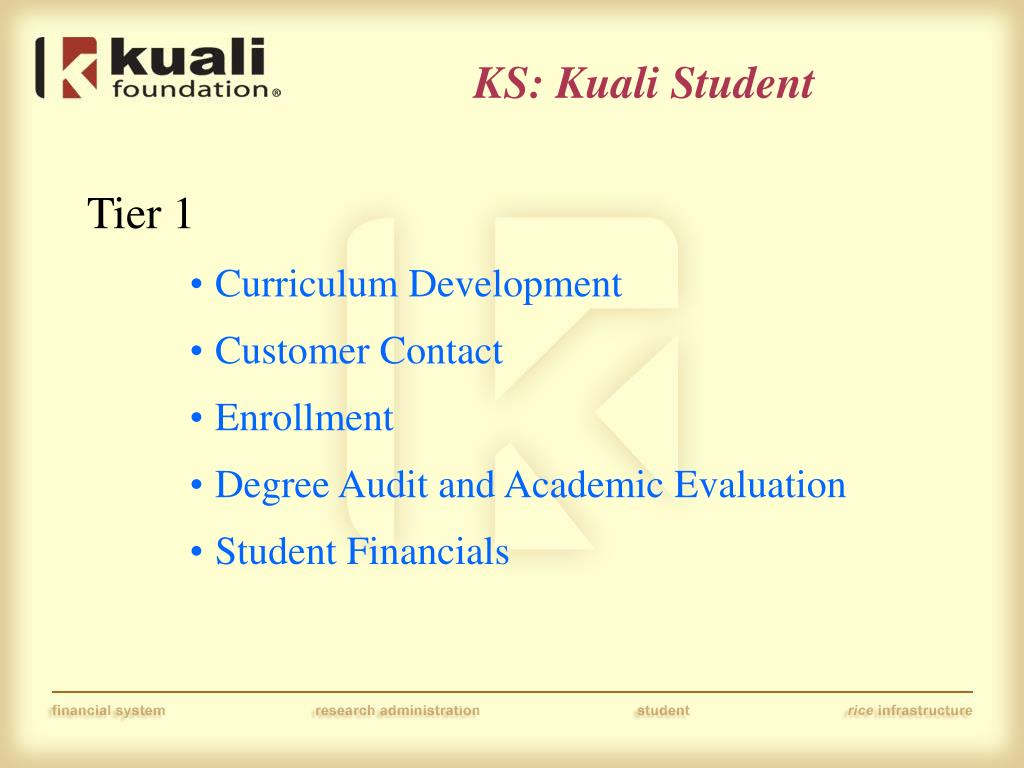 kuali foundation®

KS: Kuali Student

Tier 1

• Curriculum Development
• Customer Contact
• Enrollment
• Degree Audit and Academic Evaluation
• Student Financials

financial system research administration student rice infrastructure